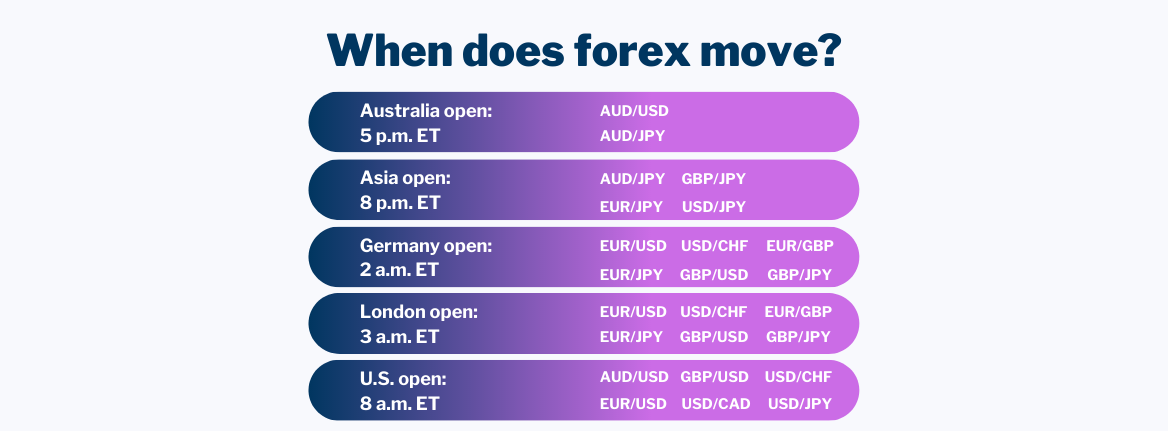 When does forex move?

Australia open:
5 p.m. ET
AUD/USD
AUD/JPY

Asia open:
8 p.m. ET
AUD/JPY GBP/JPY
EUR/JPY USD/JPY

Germany open:
2 a.m. ET
EUR/USD USD/CHF EUR/GBP
EUR/JPY GBP/USD GBP/JPY

London open:
3 a.m. ET
EUR/USD USD/CHF EUR/GBP
EUR/JPY GBP/USD GBP/JPY

U.S. open:
8 a.m. ET
AUD/USD GBP/USD USD/CHF
EUR/USD USD/CAD USD/JPY